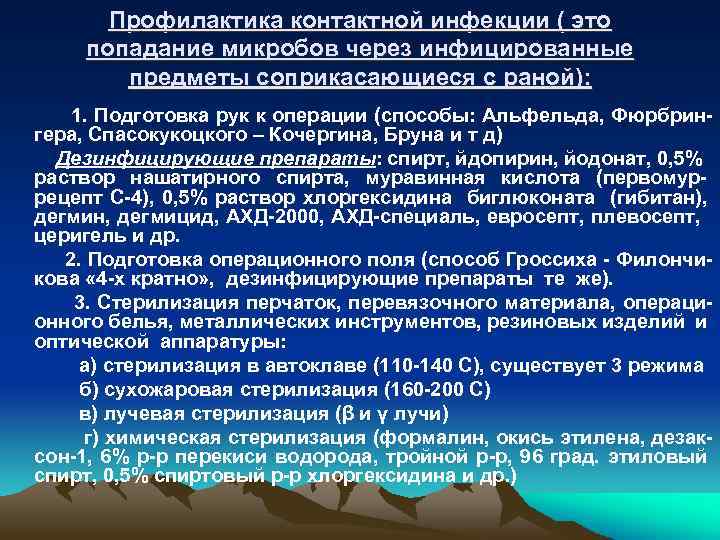 Профилактика контактной инфекции ( это попадание микробов через инфицированные предметы соприкасающиеся с раной):

1. Подготовка рук к операции (способы: Альфельда, Фюрбрингера, Спасокукоцкого – Кочергина, Бруна и т д)

Дезинфицирующие препараты: спирт, йдопирин, йодонат, 0,5% раствор нашатирного спирта, муравинная кислота (первомур-рецепт С-4), 0,5% раствор хлоргексидина биглюконата (гибитан), дегмин, дегмицид, АХД-2000, АХД-специаль, евросепт, плевосепт, церигель и др.

2. Подготовка операционного поля (способ Гроссиха - Филончикова «4-х кратно», дезинфицирующие препараты те же).

3. Стерилизация перчаток, перевязочного материала, операционного белья, металлических инструментов, резиновых изделий и оптической аппаратуры:

а) стерилизация в автоклаве (110-140 С), существует 3 режима

б) сухожаровая стерилизация (160-200 С)

в) лучевая стерилизация (β и γ лучи)

г) химическая стерилизация (формалин, окись этилена, дезаксон-1, 6% р-р перекиси водорода, тройной р-р, 96 град. этиловый спирт, 0,5% спиртовый р-р хлоргексидина и др.)